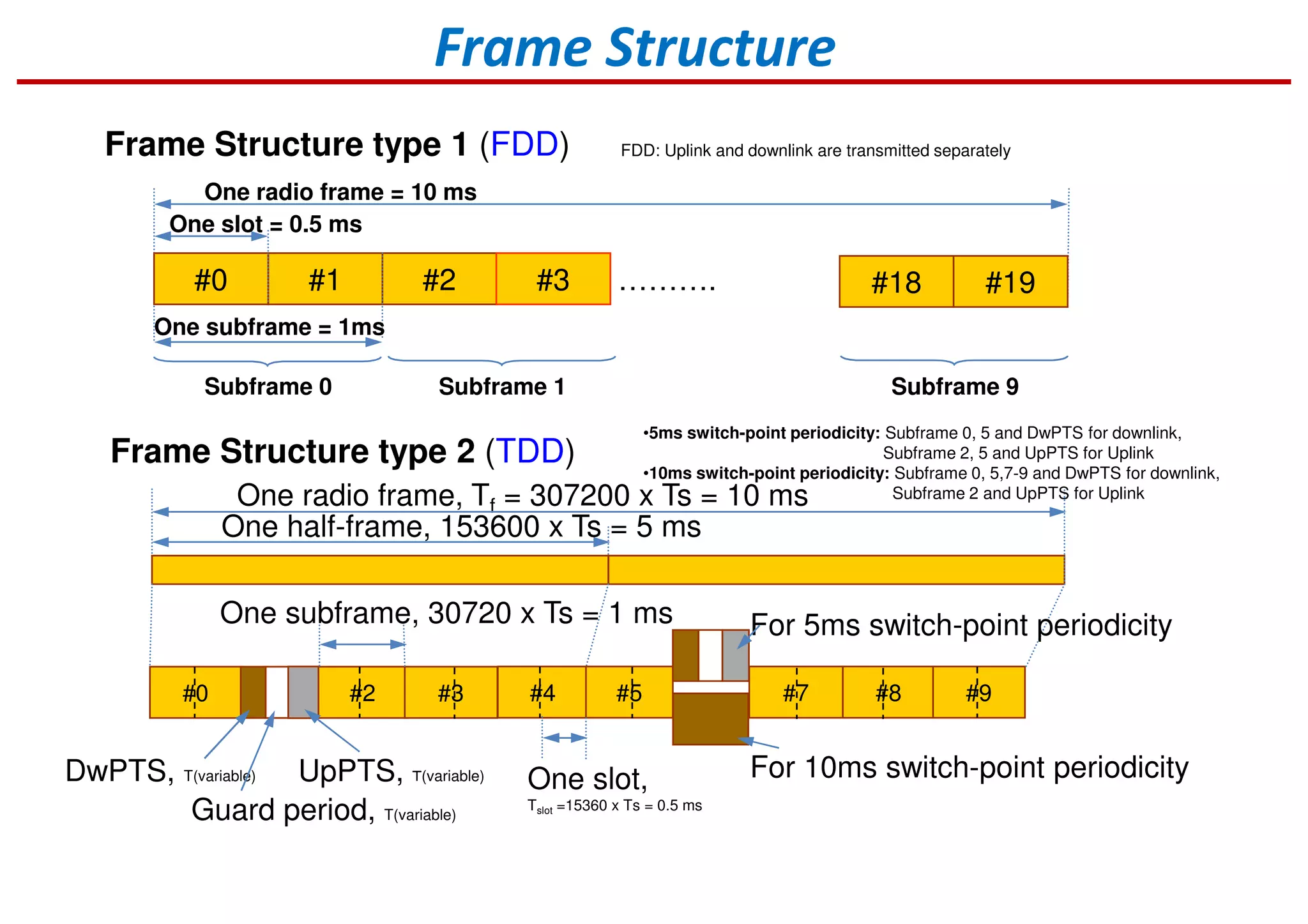 Frame Structure

Frame Structure type 1 (FDD)

FDD: Uplink and downlink are transmitted separately

One radio frame = 10 ms

One slot = 0.5 ms

#0 #1 #2 #3 .......... #18 #19

One subframe = 1ms

Subframe 0 Subframe 1 Subframe 9

Frame Structure type 2 (TDD)

•5ms switch-point periodicity: Subframe 0, 5 and DwPTS for downlink, Subframe 2, 5 and UpPTS for Uplink

•10ms switch-point periodicity: Subframe 0, 5,7-9 and DwPTS for downlink, Subframe 2 and UpPTS for Uplink

One radio frame, $T_f$ = 307200 x Ts = 10 ms

One half-frame, 153600 x Ts = 5 ms

One subframe, 30720 x Ts = 1 ms

For 5ms switch-point periodicity

#0 #2 #3 #4 #5 #7 #8 #9

DwPTS, T(variable)

UpPTS, T(variable)

Guard period, T(variable)

One slot,

$T_{slot}$ =15360 x Ts = 0.5 ms

For 10ms switch-point periodicity